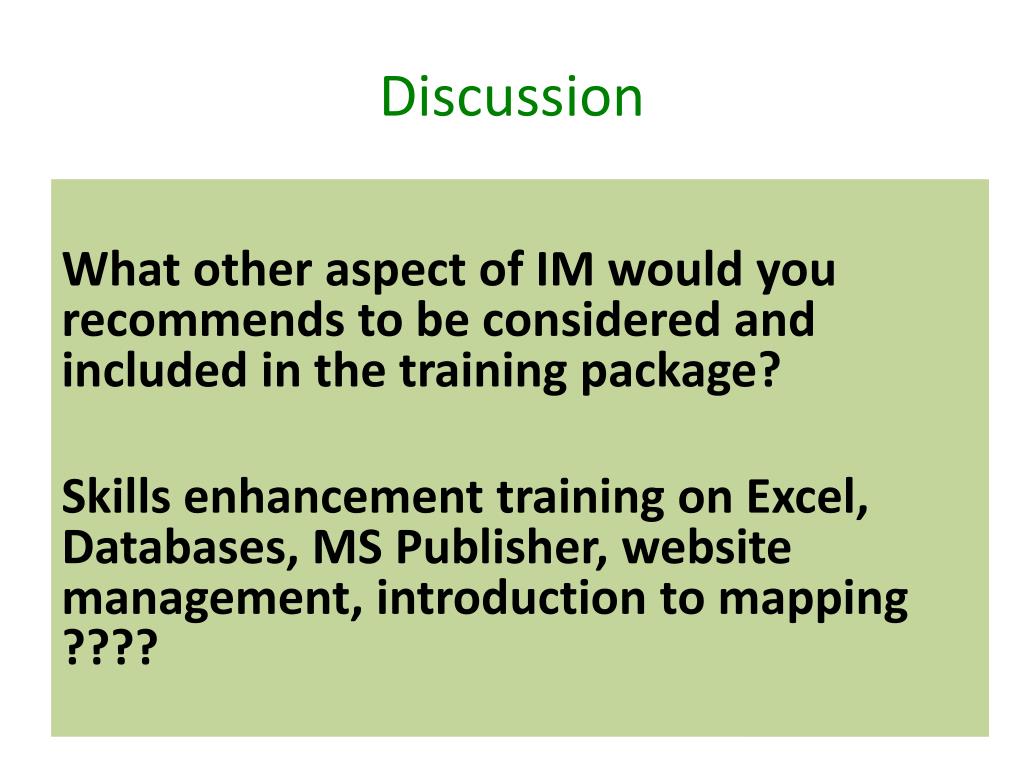 Discussion

What other aspect of IM would you recommends to be considered and included in the training package?

Skills enhancement training on Excel, Databases, MS Publisher, website management, introduction to mapping ????